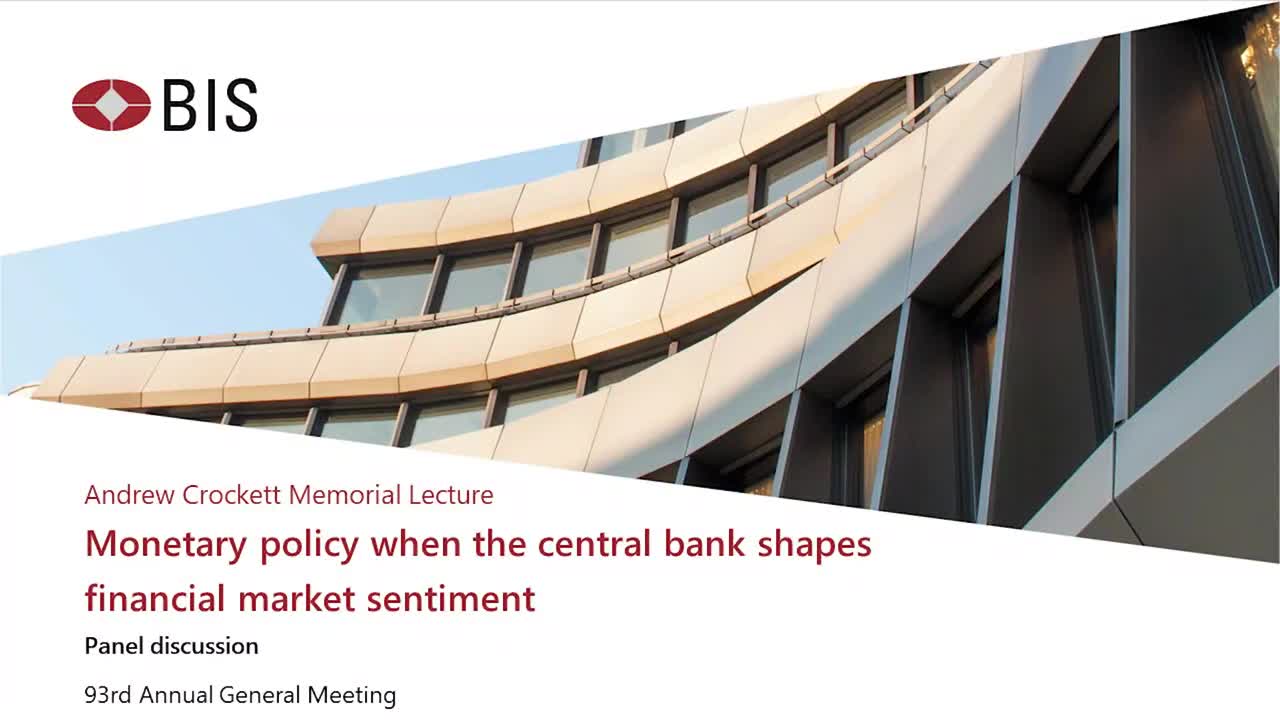 BIS

Andrew Crockett Memorial Lecture

Monetary policy when the central bank shapes financial market sentiment

Panel discussion

93rd Annual General Meeting